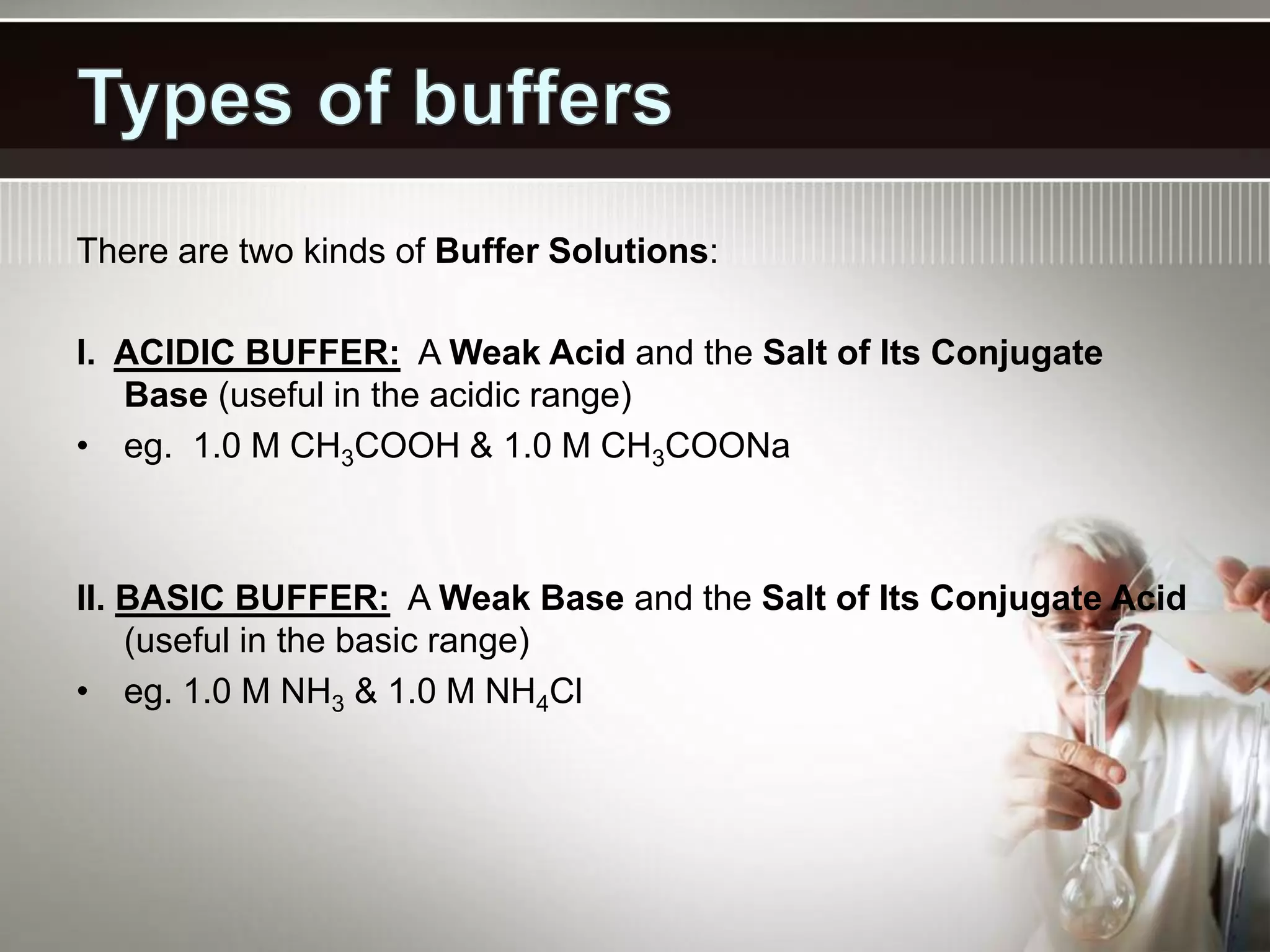 Types of buffers

There are two kinds of Buffer Solutions:

I. ACIDIC BUFFER: A Weak Acid and the Salt of Its Conjugate Base (useful in the acidic range)

• eg. 1.0 M $CH_3COOH$ & 1.0 M $CH_3COONa$

II. BASIC BUFFER: A Weak Base and the Salt of Its Conjugate Acid (useful in the basic range)

• eg. 1.0 M $NH_3$ & 1.0 M $NH_4Cl$